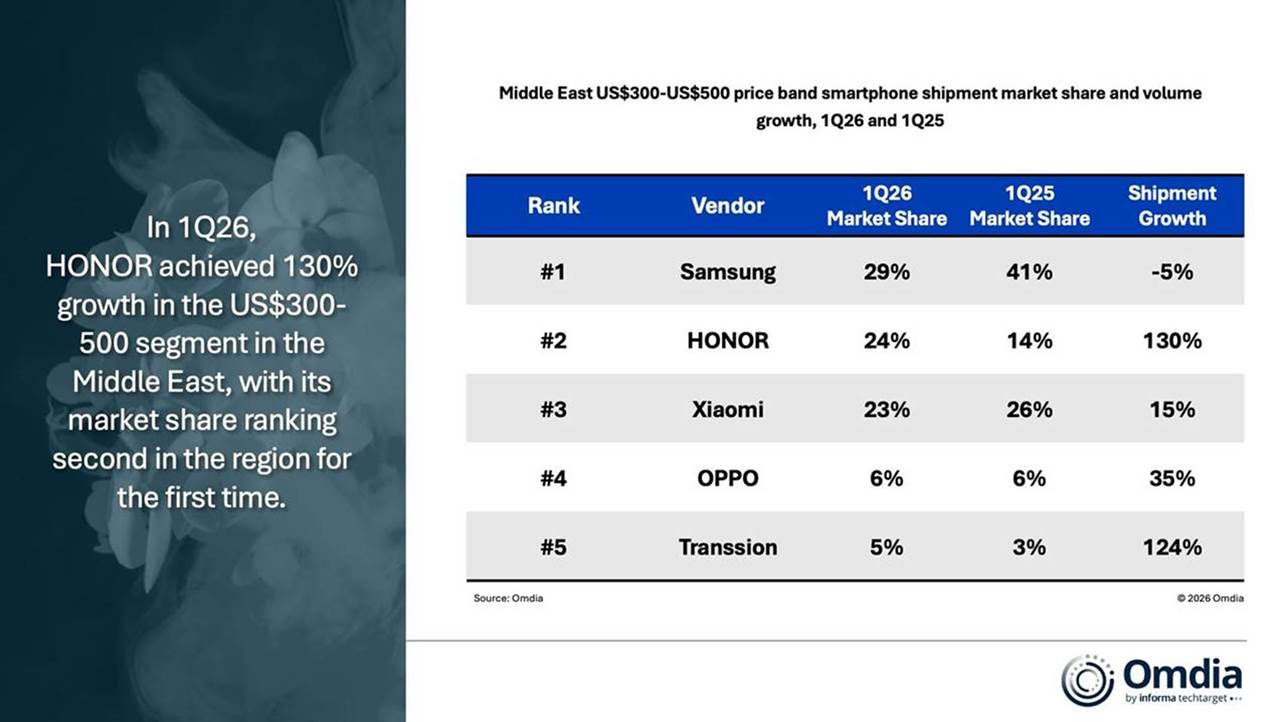 In 1Q26, HONOR achieved 130% growth in the US$300-500 segment in the Middle East, with its market share ranking second in the region for the first time.

Middle East US$300-US$500 price band smartphone shipment market share and volume growth, 1Q26 and 1Q25

| Rank | Vendor | 1Q26 Market Share | 1Q25 Market Share | Shipment Growth |
|---|---|---|---|---|
| #1 | Samsung | 29% | 41% | -5% |
| #2 | HONOR | 24% | 14% | 130% |
| #3 | Xiaomi | 23% | 26% | 15% |
| #4 | OPPO | 6% | 6% | 35% |
| #5 | Transsion | 5% | 3% | 124% |

Source: Omdia

© 2026 Omdia

Omdia
by informa techtarget